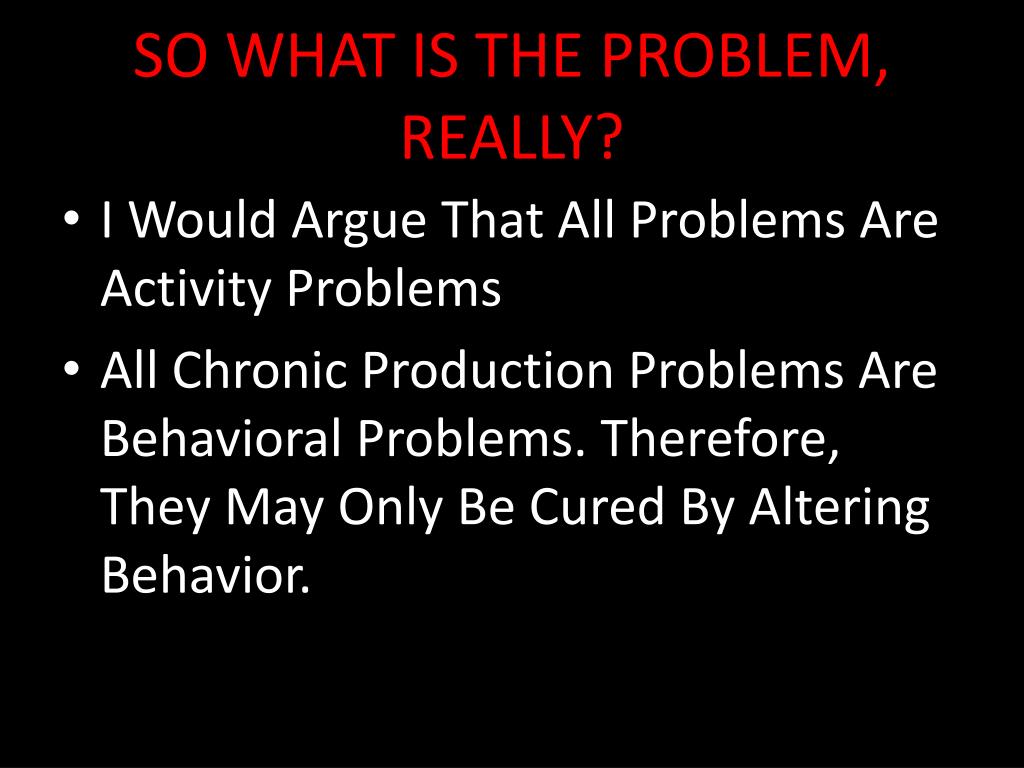 SO WHAT IS THE PROBLEM, REALLY?

• I Would Argue That All Problems Are Activity Problems

• All Chronic Production Problems Are Behavioral Problems. Therefore, They May Only Be Cured By Altering Behavior.